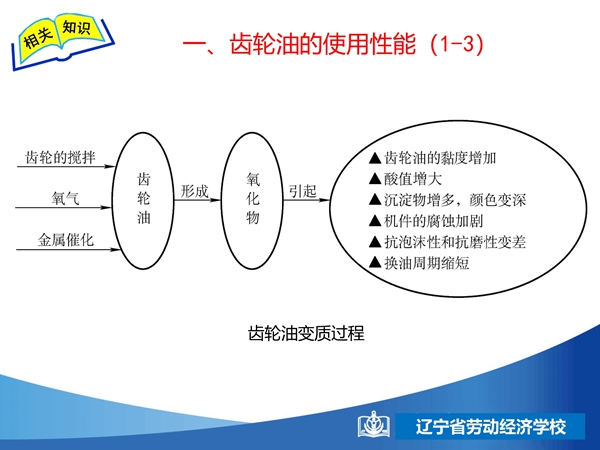 相关 知识

一、齿轮油的使用性能（1-3）

齿轮的搅拌

氧气

金属催化

齿轮油

形成

氧化物

引起

▲齿轮油的黏度增加
▲酸值增大
▲沉淀物增多，颜色变深
▲机件的腐蚀加剧
▲抗泡沫性和抗磨性变差
▲换油周期缩短

齿轮油变质过程

辽宁省劳动经济学校